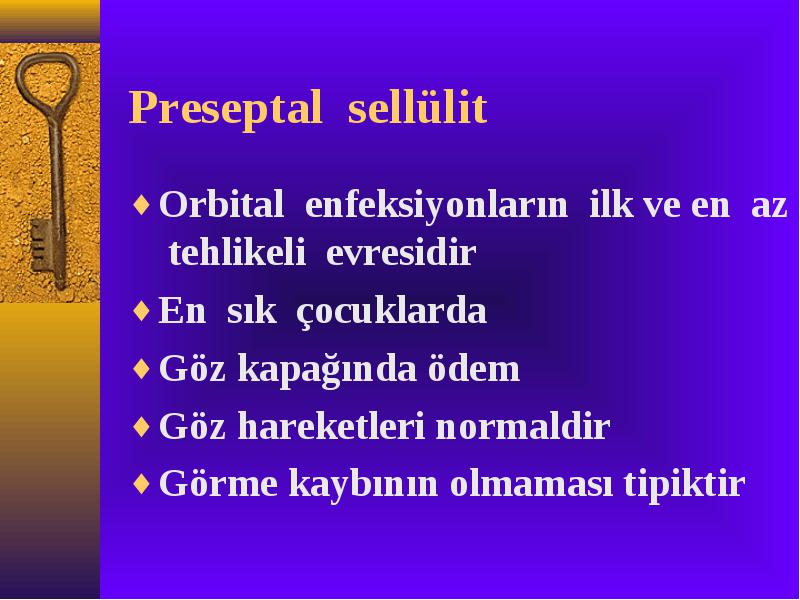 Preseptal sellülit

♦ Orbital enfeksiyonların ilk ve en az tehlikeli evresidir

♦ En sık çocuklarda

♦ Göz kapağında ödem

♦ Göz hareketleri normaldir

♦ Görme kaybının olmaması tipiktir